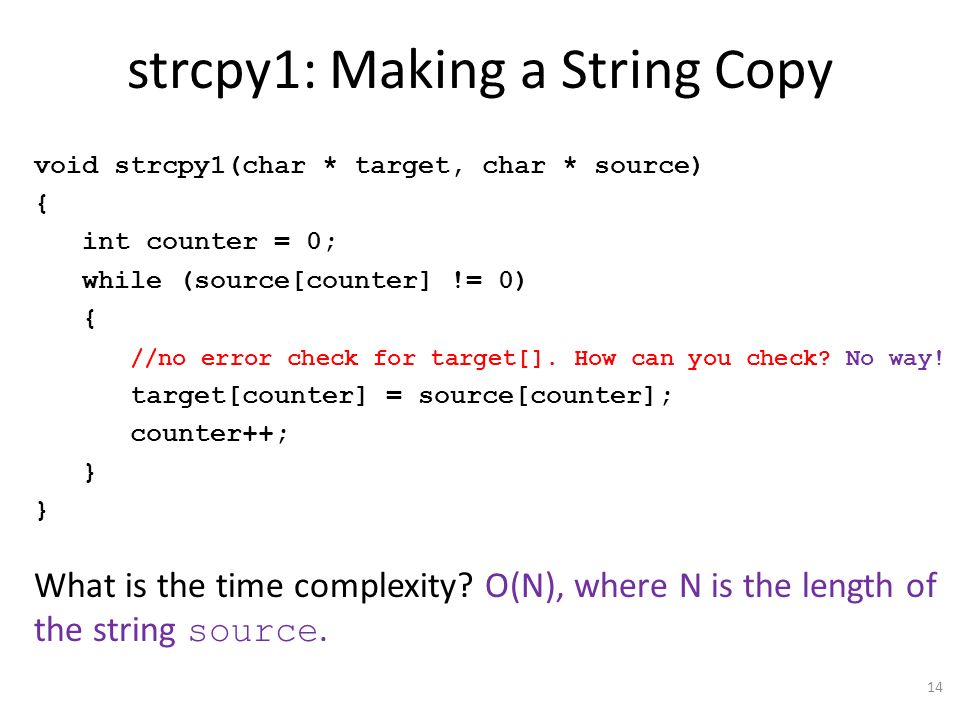 strcpy1: Making a String Copy

void strcpy1(char * target, char * source)
{
int counter = 0;
while (source[counter] != 0)
{
//no error check for target[]. How can you check? No way!
target[counter] = source[counter];
counter++;
}
}

What is the time complexity? O(N), where N is the length of the string source.

14